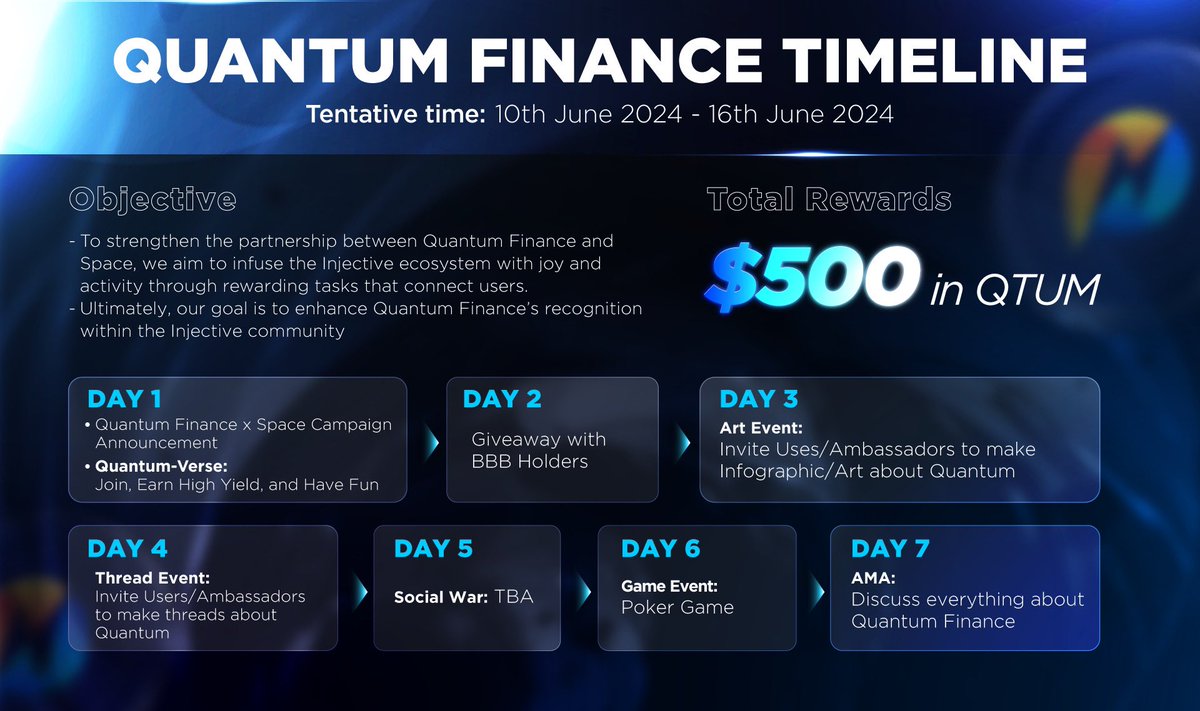 QUANTUM FINANCE TIMELINE
Tentative time: 10th June 2024 - 16th June 2024

Objective
- To strengthen the partnership between Quantum Finance and Space, we aim to infuse the Injective ecosystem with joy and activity through rewarding tasks that connect users.
- Ultimately, our goal is to enhance Quantum Finance's recognition within the Injective community

Total Rewards
$500 in QTUM

DAY 1
• Quantum Finance x Space Campaign Announcement
• Quantum-Verse: Join, Earn High Yield, and Have Fun

DAY 2
Giveaway with BBB Holders

DAY 3
Art Event:
Invite Uses/Ambassadors to make Infographic/Art about Quantum

DAY 4
Thread Event:
Invite Users/Ambassadors to make threads about Quantum

DAY 5
Social War: TBA

DAY 6
Game Event:
Poker Game

DAY 7
AMA:
Discuss everything about Quantum Finance